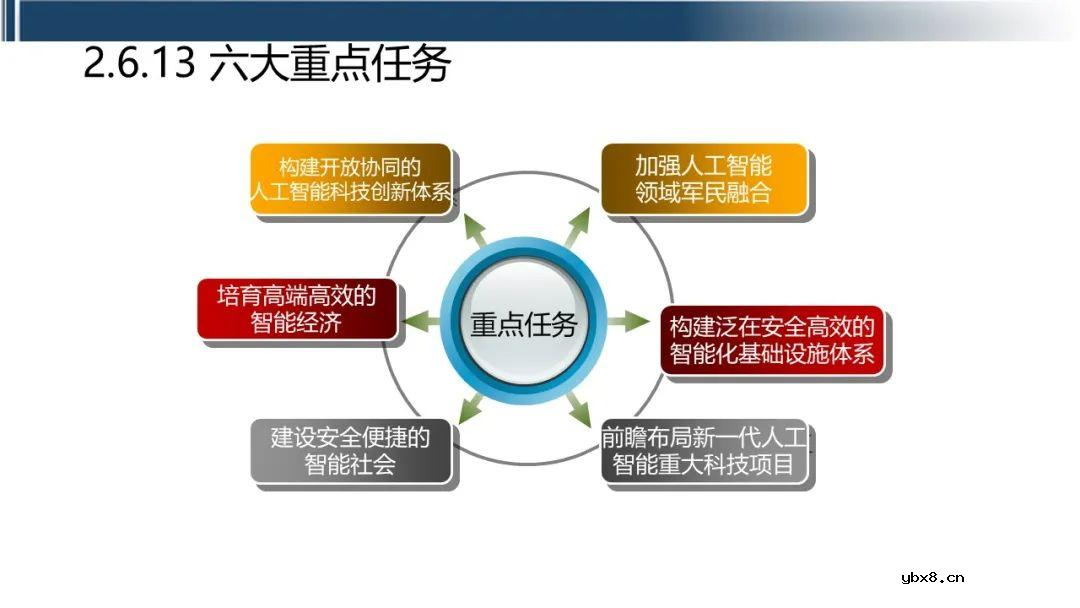 2.6.13 六大重点任务

构建开放协同的人工智能科技创新体系

加强人工智能领域军民融合

培育高端高效的智能经济

重点任务

构建泛在安全高效的智能化基础设施体系

建设安全便捷的智能社会

前瞻布局新一代人工智能重大科技项目

ybx8.cn